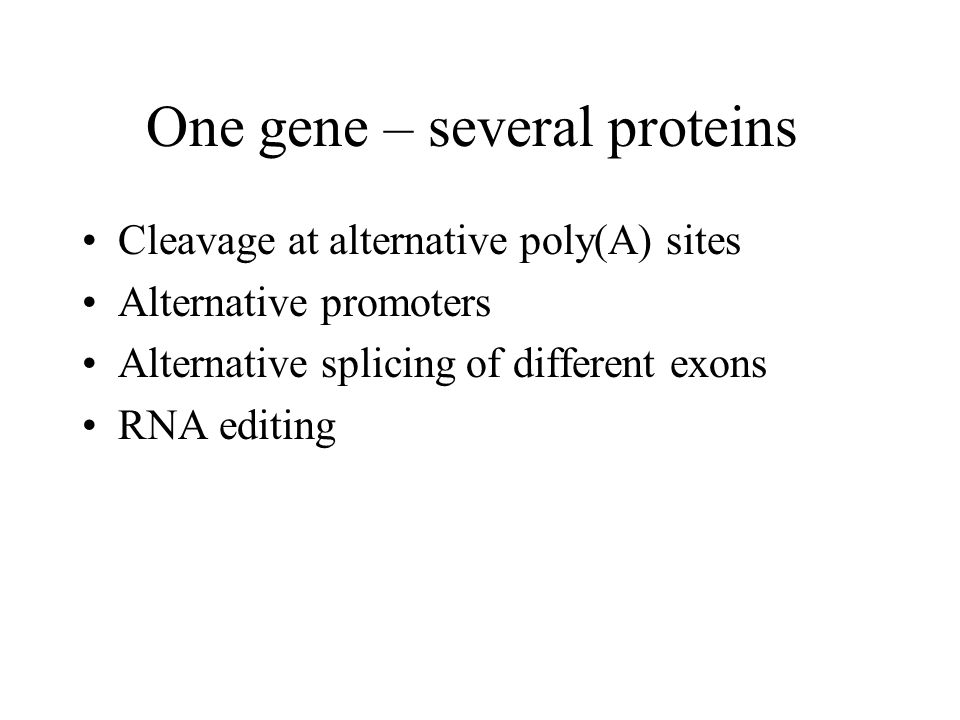 One gene – several proteins

• Cleavage at alternative poly(A) sites
• Alternative promoters
• Alternative splicing of different exons
• RNA editing